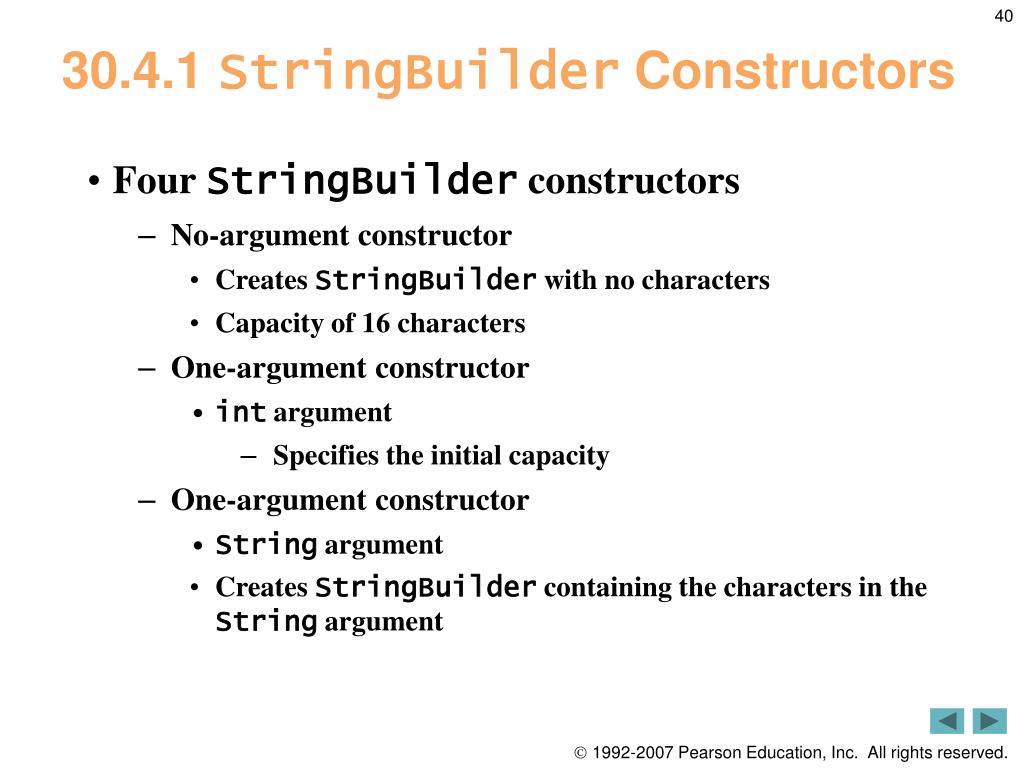 40

30.4.1 StringBuilder Constructors

• Four StringBuilder constructors
– No-argument constructor
• Creates StringBuilder with no characters
• Capacity of 16 characters
– One-argument constructor
• int argument
– Specifies the initial capacity
– One-argument constructor
• String argument
• Creates StringBuilder containing the characters in the String argument

© 1992-2007 Pearson Education, Inc. All rights reserved.